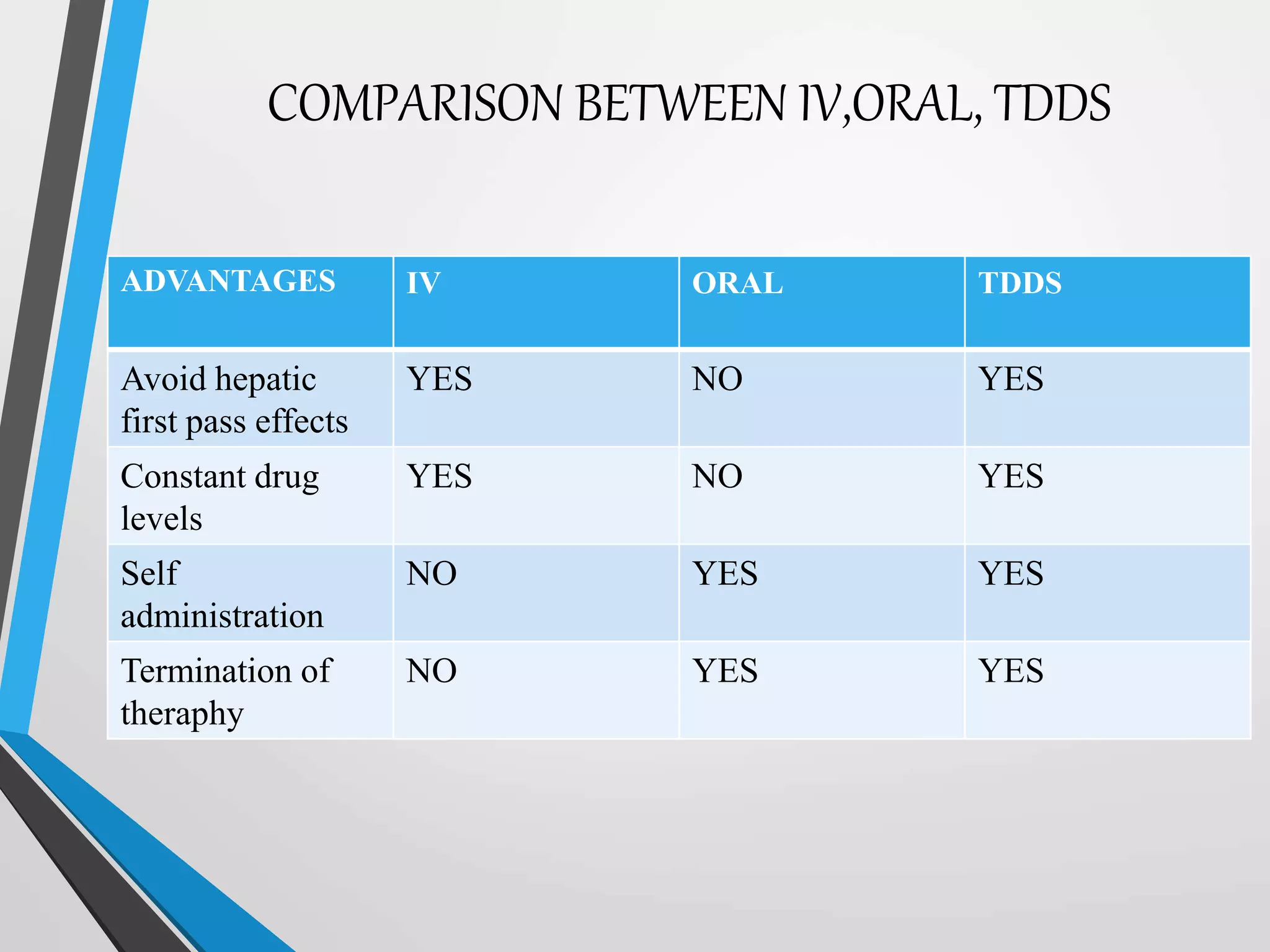 COMPARISON BETWEEN IV,ORAL, TDDS

| ADVANTAGES | IV | ORAL | TDDS |
|---|---|---|---|
| Avoid hepatic first pass effects | YES | NO | YES |
| Constant drug levels | YES | NO | YES |
| Self administration | NO | YES | YES |
| Termination of theraphy | NO | YES | YES |